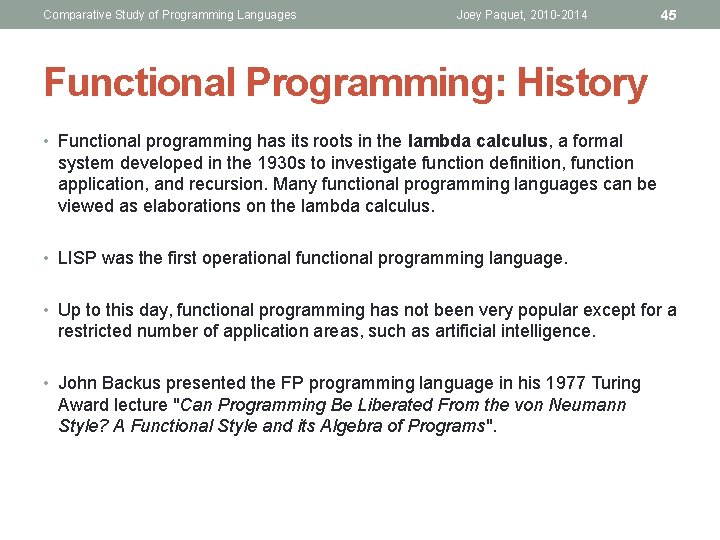 Comparative Study of Programming Languages Joey Paquet, 2010-2014 45

Functional Programming: History

• Functional programming has its roots in the lambda calculus, a formal system developed in the 1930s to investigate function definition, function application, and recursion. Many functional programming languages can be viewed as elaborations on the lambda calculus.

• LISP was the first operational functional programming language.

• Up to this day, functional programming has not been very popular except for a restricted number of application areas, such as artificial intelligence.

• John Backus presented the FP programming language in his 1977 Turing Award lecture "Can Programming Be Liberated From the von Neumann Style? A Functional Style and its Algebra of Programs".